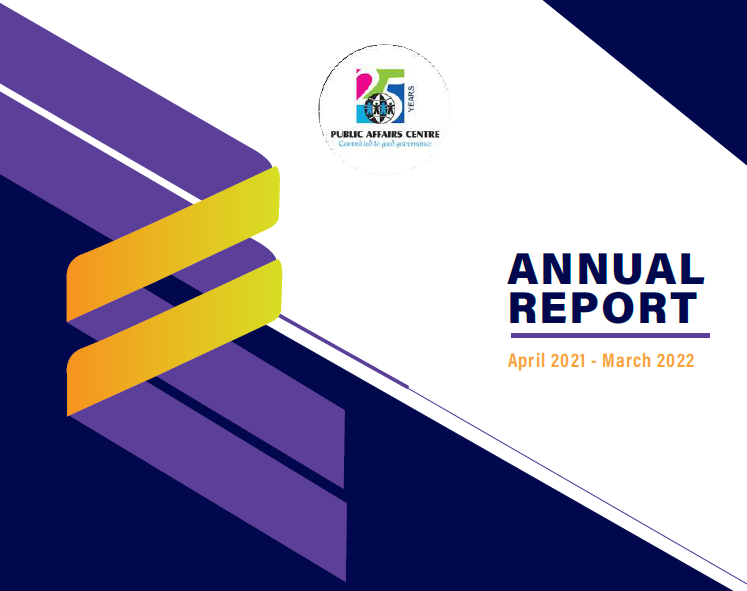 25 YEARS
PUBLIC AFFAIRS CENTRE
Committed to good governance

ANNUAL REPORT

April 2021 - March 2022